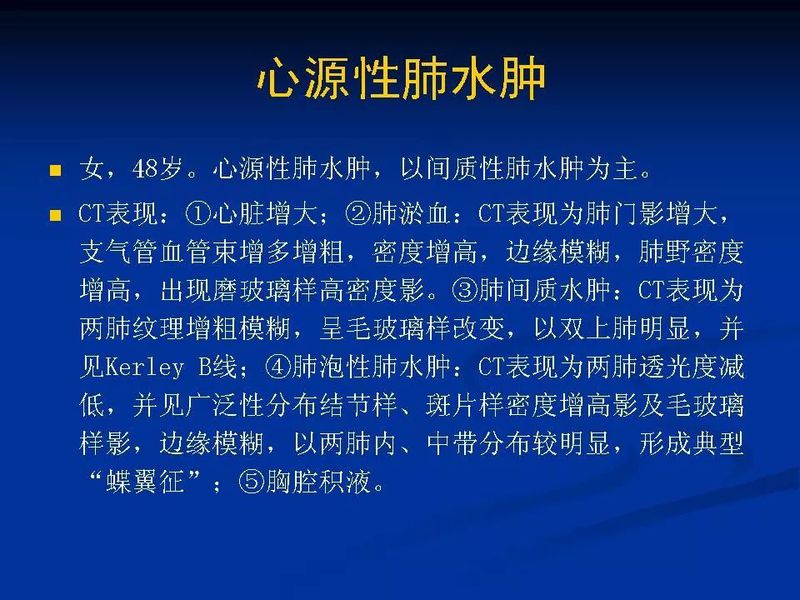 心源性肺水肿

■ 女，48岁。心源性肺水肿，以间质性肺水肿为主。

■ CT表现：①心脏增大；②肺淤血：CT表现为肺门影增大，支气管血管束增多增粗，密度增高，边缘模糊，肺野密度增高，出现磨玻璃样高密度影。③肺间质水肿：CT表现为两肺纹理增粗模糊，呈毛玻璃样改变，以双上肺明显，并见Kerley B线；④肺泡性肺水肿：CT表现为两肺透光度减低，并见广泛性分布结节样、斑片样密度增高影及毛玻璃样影，边缘模糊，以两肺内、中带分布较明显，形成典型“蝶翼征”；⑤胸腔积液。